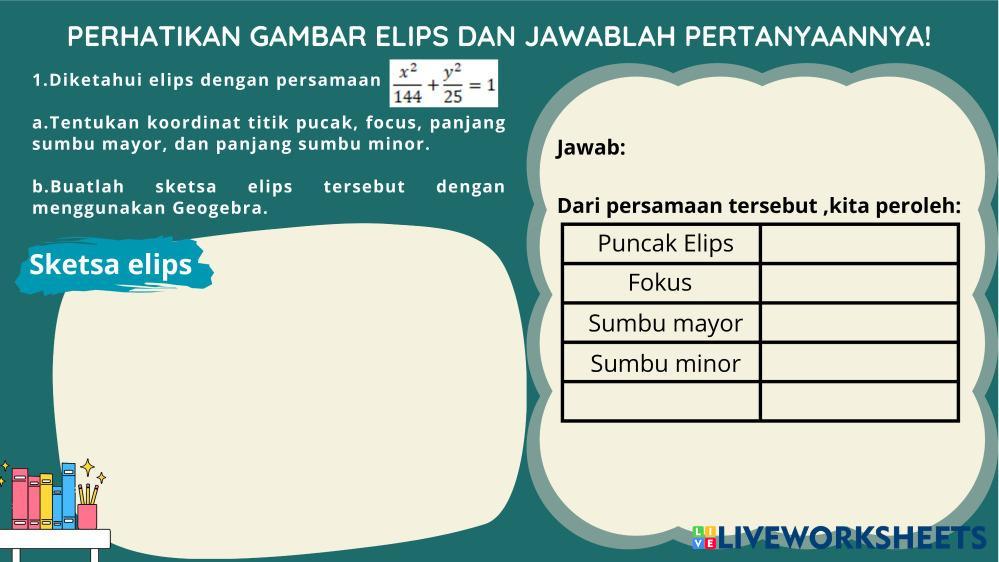 PERHATIKAN GAMBAR ELIPS DAN JAWABLAH PERTANYAANNYA!

1.Diketahui elips dengan persamaan $\frac{x^2}{144}+\frac{y^2}{25}=1$

a.Tentukan koordinat titik pucak, focus, panjang sumbu mayor, dan panjang sumbu minor.

b.Buatlah sketsa elips tersebut dengan menggunakan Geogebra.

Sketsa elips

Jawab:

Dari persamaan tersebut ,kita peroleh:

| Puncak Elips | |
|---|---|
| Fokus | |
| Sumbu mayor | |
| Sumbu minor | |
| | |

LIVEWORKSHEETS